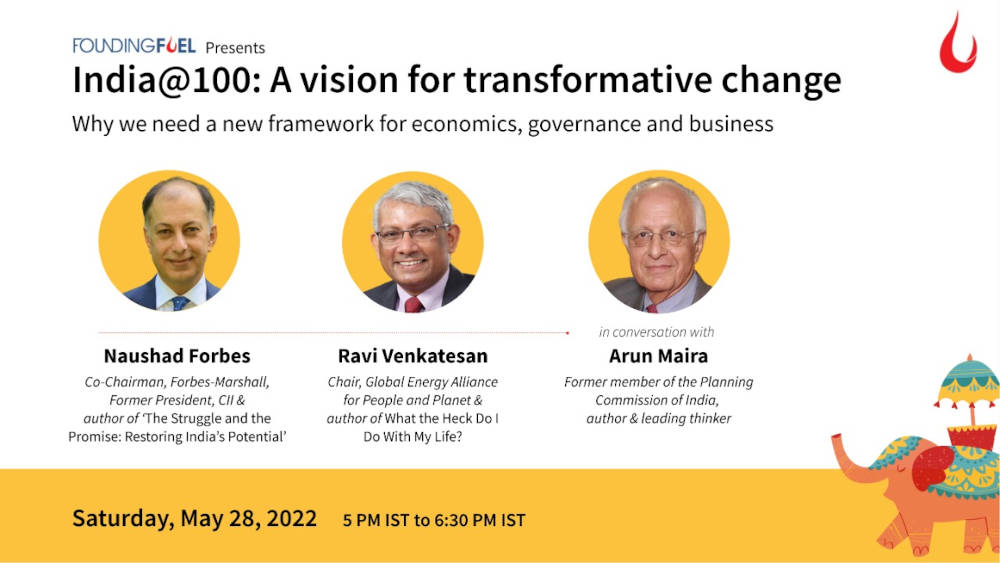 FOUNDINGFUEL Presents

India@100: A vision for transformative change

Why we need a new framework for economics, governance and business

Naushad Forbes

Co-Chairman, Forbes-Marshall, Former President, CII & author of 'The Struggle and the Promise: Restoring India's Potential'

Ravi Venkatesan

Chair, Global Energy Alliance for People and Planet & author of What the Heck Do I Do With My Life?

in conversation with

Arun Maira

Former member of the Planning Commission of India, author & leading thinker

Saturday, May 28, 2022 5 PM IST to 6:30 PM IST